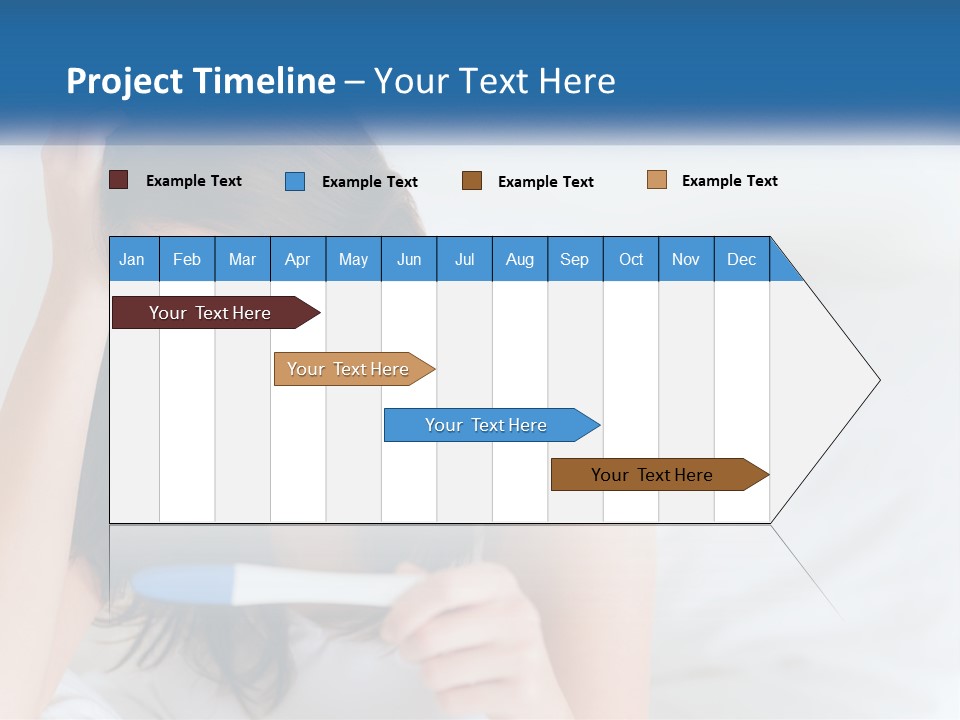 Project Timeline – Your Text Here

Example Text
Example Text
Example Text
Example Text

| Jan | Feb | Mar | Apr | May | Jun | Jul | Aug | Sep | Oct | Nov | Dec |
|---|---|---|---|---|---|---|---|---|---|---|---|

Your Text Here
Your Text Here
Your Text Here
Your Text Here